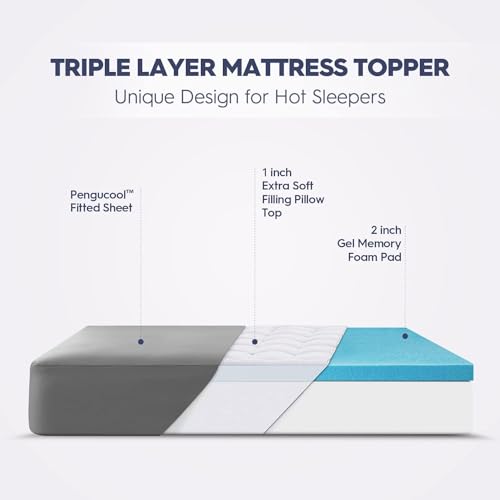 TRIPLE LAYER MATTRESS TOPPER
Unique Design for Hot Sleepers

Pengucool™
Fitted Sheet

1 inch
Extra Soft
Filling Pillow
Top

2 inch
Gel Memory
Foam Pad